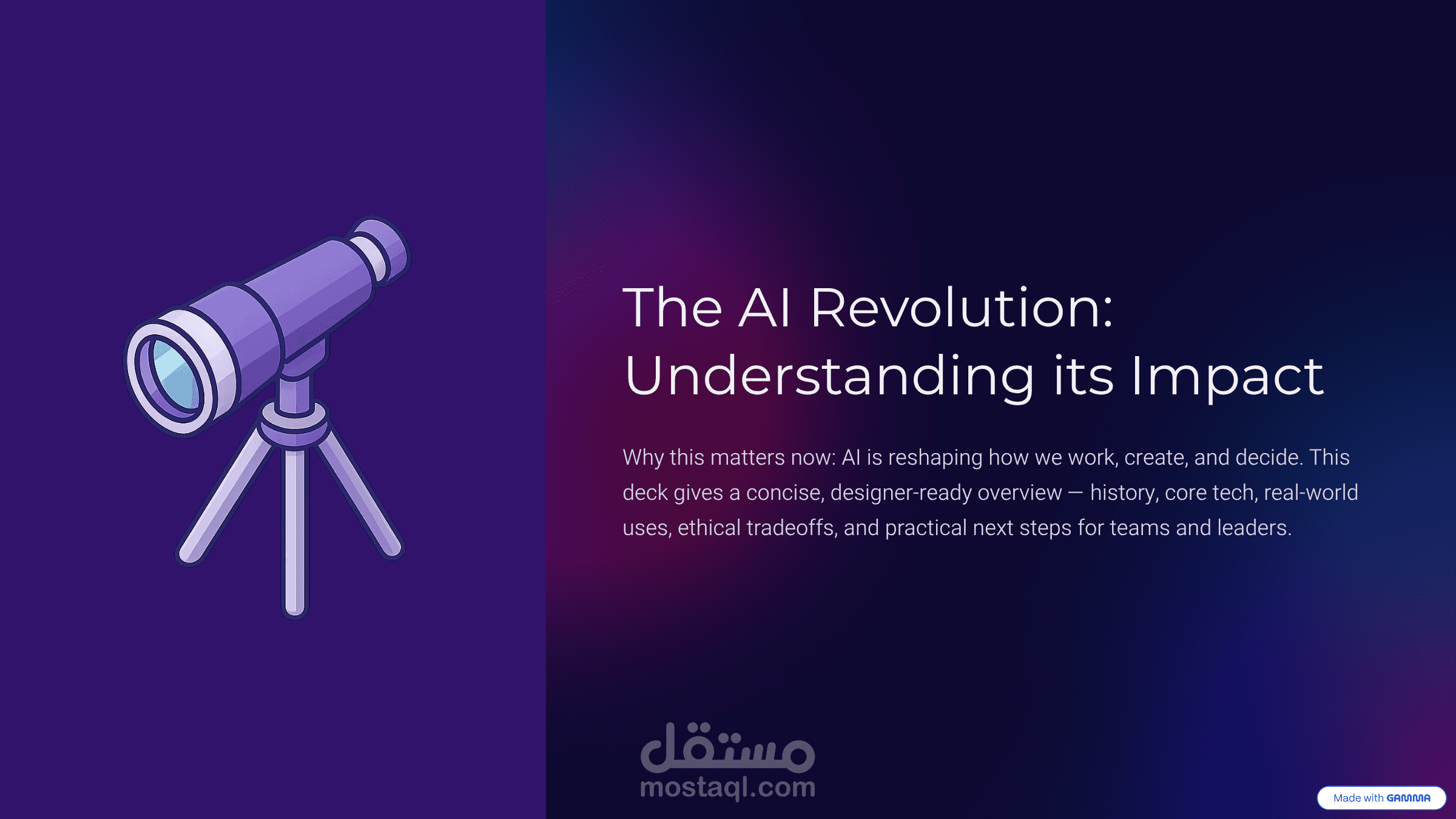 The AI Revolution: Understanding its Impact

Why this matters now: AI is reshaping how we work, create, and decide. This deck gives a concise, designer-ready overview — history, core tech, real-world uses, ethical tradeoffs, and practical next steps for teams and leaders.

مستقل
mostaql.com

Made with GAMMA